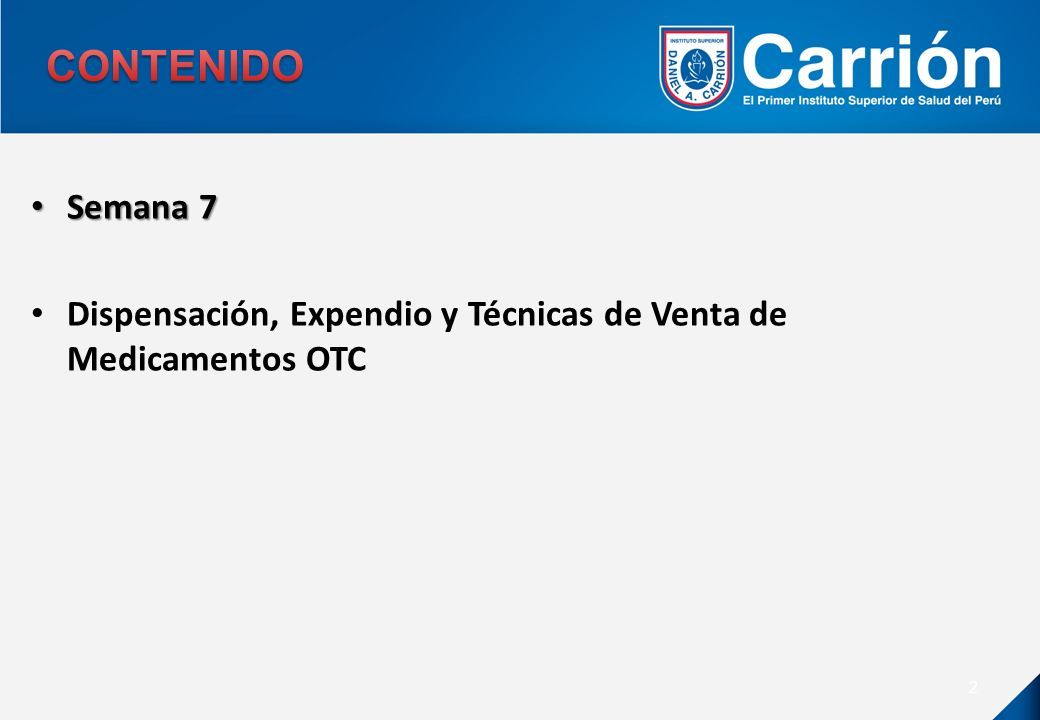 CONTENIDO

INSTITUTO SUPERIOR
DANIEL A. CARRIÓN

Carrión
El Primer Instituto Superior de Salud del Perú

• Semana 7

• Dispensación, Expendio y Técnicas de Venta de Medicamentos OTC

2